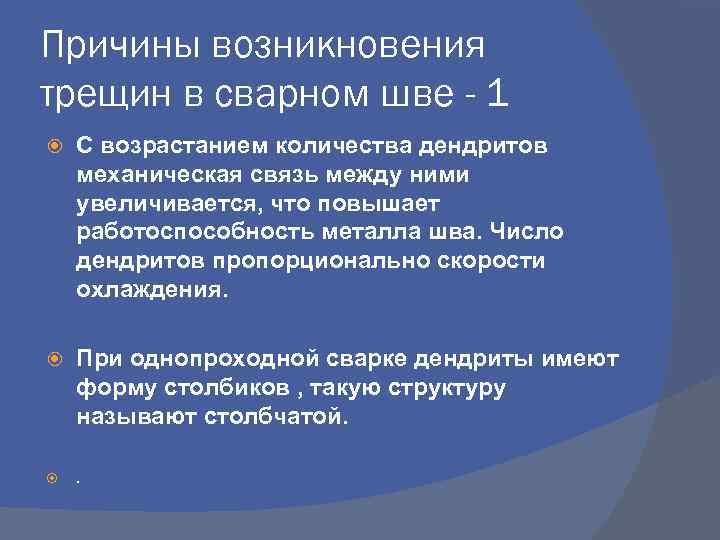 Причины возникновения трещин в сварном шве - 1

С возрастанием количества дендритов механическая связь между ними увеличивается, что повышает работоспособность металла шва. Число дендритов пропорционально скорости охлаждения.

При однопроходной сварке дендриты имеют форму столбиков , такую структуру называют столбчатой.

.